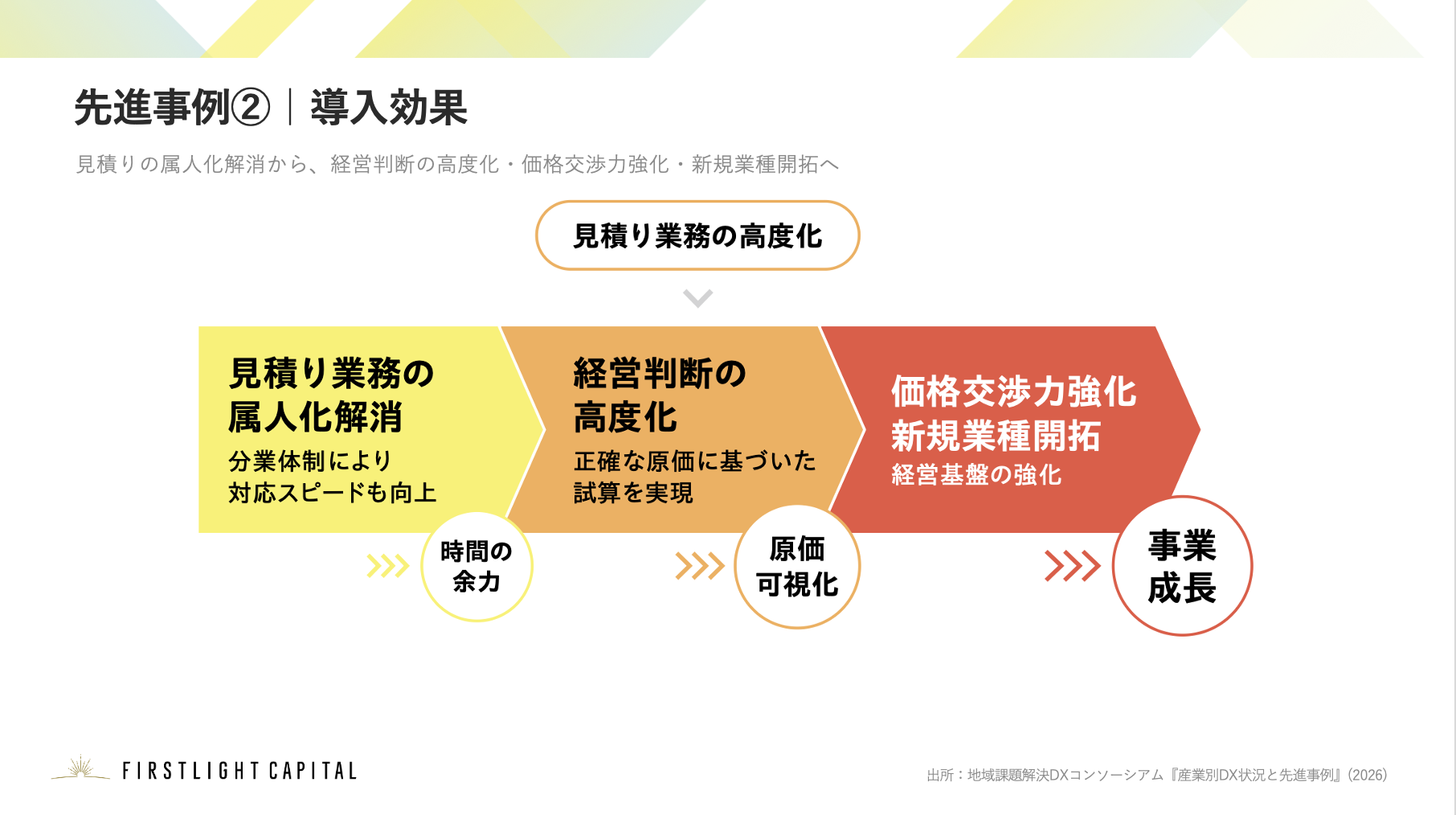 先進事例②｜導入効果

見積りの属人化解消から、経営判断の高度化・価格交渉力強化・新規業種開拓へ

見積り業務の高度化

見積り業務の属人化解消
分業体制により対応スピードも向上

経営判断の高度化
正確な原価に基づいた試算を実現

価格交渉力強化
新規業種開拓
経営基盤の強化

時間の余力

原価可視化

事業成長

FIRSTLIGHT CAPITAL

出所：地域課題解決DXコンソーシアム『産業別DX状況と先進事例』(2026)